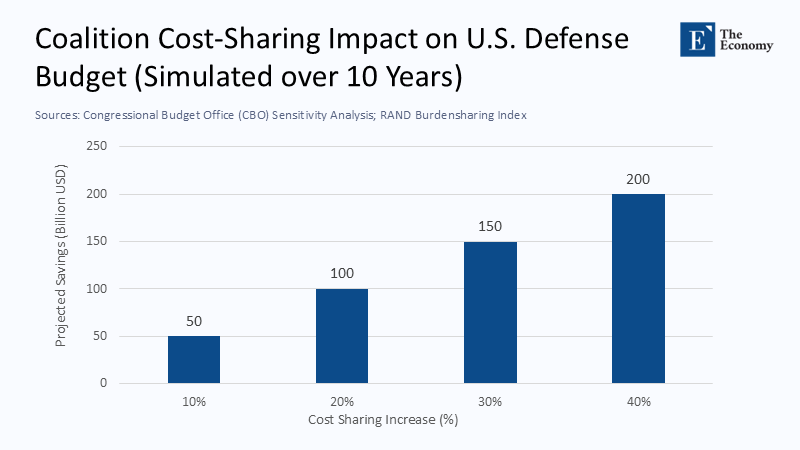 Coalition Cost-Sharing Impact on U.S. Defense Budget (Simulated over 10 Years)

E The Economy

Sources: Congressional Budget Office (CBO) Sensitivity Analysis; RAND Burdensharing Index

Projected Savings (Billion USD)

250
200
150
100
50
0

50
100
150
200

10%
20%
30%
40%

Cost Sharing Increase (%)